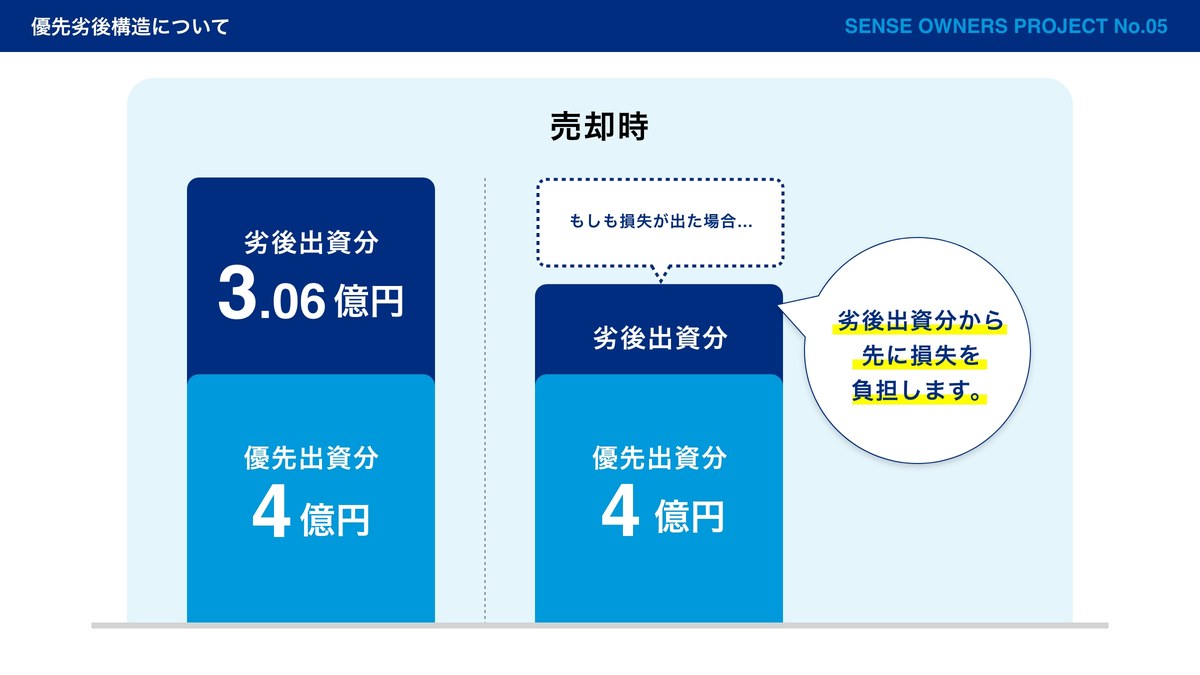 優先劣後構造について

SENSE OWNERS PROJECT No.05

売却時

劣後出資分
3.06億円

優先出資分
4億円

もしも損失が出た場合...

劣後出資分

優先出資分
4億円

劣後出資分から
先に損失を
負担します。